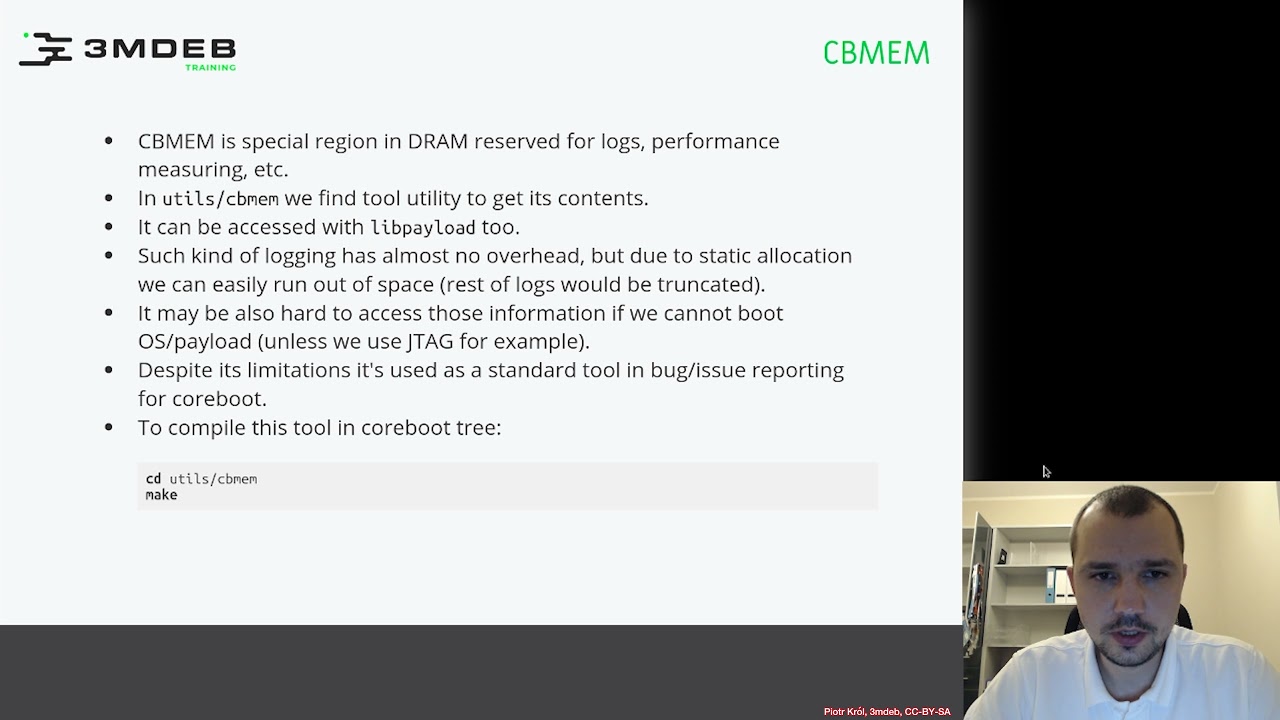 3MDEB TRAINING

CBMEM

- CBMEM is special region in DRAM reserved for logs, performance measuring, etc.
- In utils/cbmem we find tool utility to get its contents.
- It can be accessed with libpayload too.
- Such kind of logging has almost no overhead, but due to static allocation we can easily run out of space (rest of logs would be truncated).
- It may be also hard to access those information if we cannot boot OS/payload (unless we use JTAG for example).
- Despite its limitations it's used as a standard tool in bug/issue reporting for coreboot.
- To compile this tool in coreboot tree:

cd utils/cbmem
make

Piotr Król, 3mdeb, CC-BY-SA